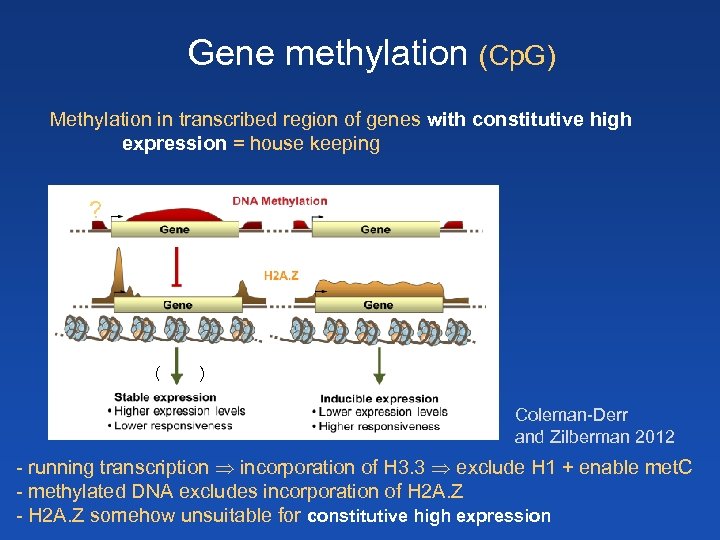 Gene methylation (CpG)

Methylation in transcribed region of genes with constitutive high expression = house keeping

?
DNA Methylation
Gene
Gene
H2A.Z
Gene
Gene
( )
Stable expression
• Higher expression levels
• Lower responsiveness
Inducible expression
• Lower expression levels
• Higher responsiveness

Coleman-Derr and Zilberman 2012

- running transcription $\Rightarrow$ incorporation of H3.3 $\Rightarrow$ exclude H1 + enable metC
- methylated DNA excludes incorporation of H2A.Z
- H2A.Z somehow unsuitable for constitutive high expression